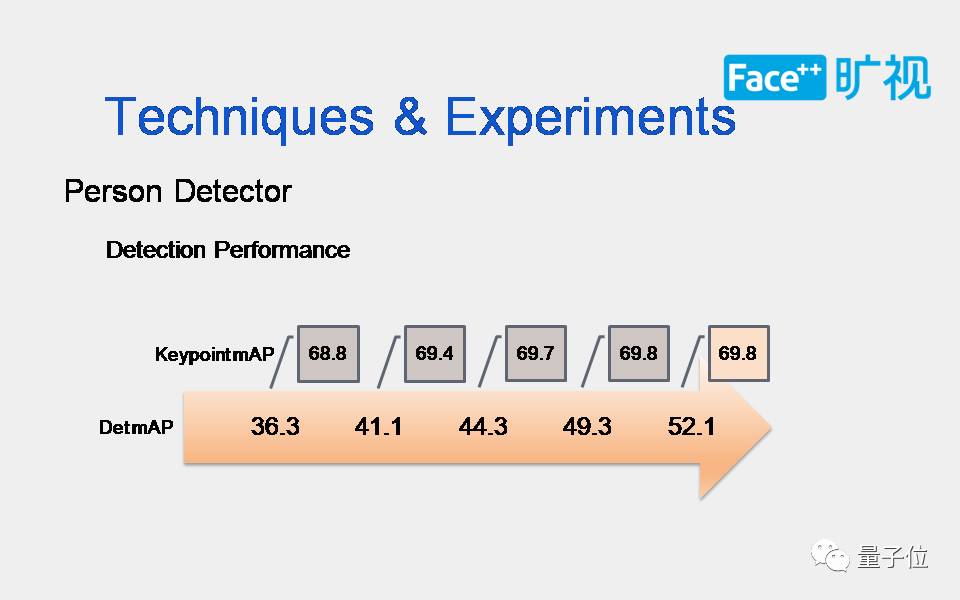 Face++ 旷视

Techniques & Experiments

Person Detector

Detection Performance

KeypointmAP 68.8 69.4 69.7 69.8 69.8

DetmAP 36.3 41.1 44.3 49.3 52.1

量子位